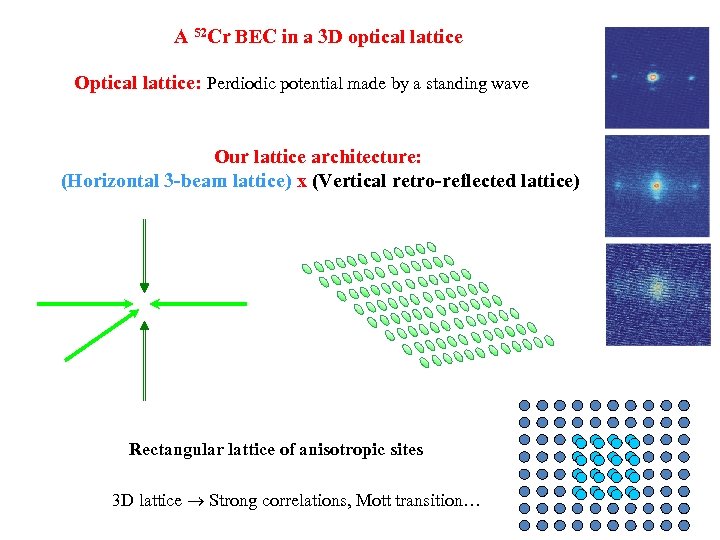 A $^{52}$Cr BEC in a 3D optical lattice

Optical lattice: Perdiodic potential made by a standing wave

Our lattice architecture:
(Horizontal 3-beam lattice) x (Vertical retro-reflected lattice)

Rectangular lattice of anisotropic sites

3D lattice $\rightarrow$ Strong correlations, Mott transition…